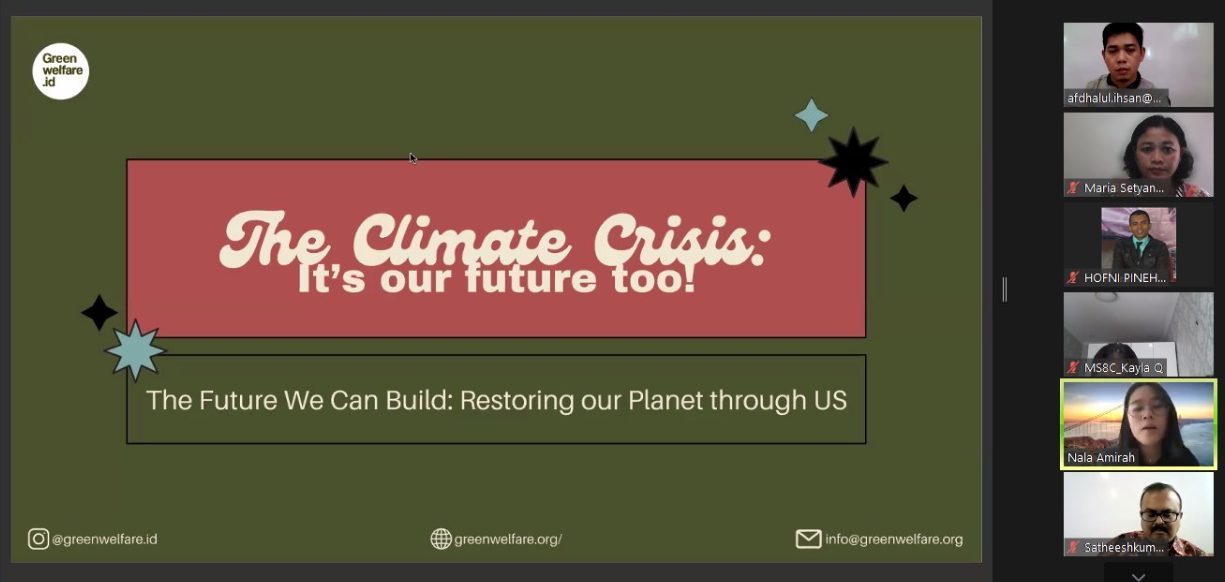 Green welfare .id

The Climate Crisis: It's our future too!

The Future We Can Build: Restoring our Planet through US

@greenwelfare.id

greenwelfare.org/

info@greenwelfare.org

afdhalul.ihsan@...

Maria Setyan...

HOFNI PINEH...

MS8C_Kayla Q

Nala Amirah

Satheeshkum...